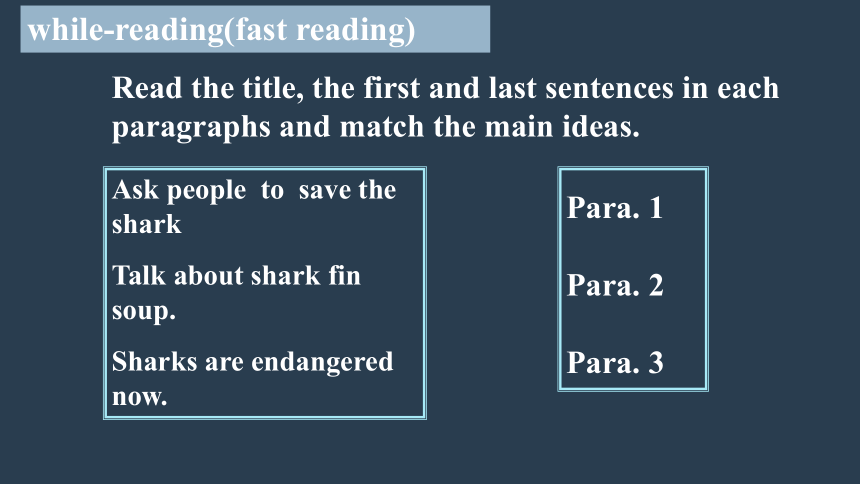 while-reading(fast reading)

Read the title, the first and last sentences in each paragraphs and match the main ideas.

Ask people to save the shark

Talk about shark fin soup.

Sharks are endangered now.

Para. 1

Para. 2

Para. 3